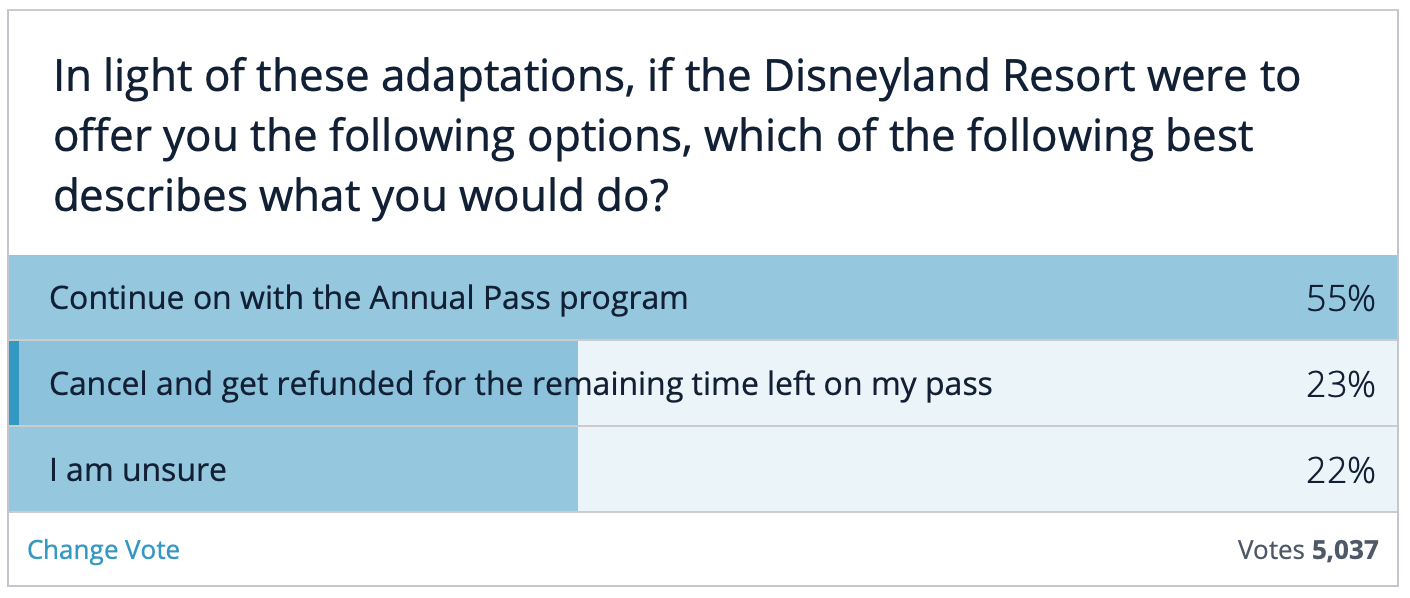 In light of these adaptations, if the Disneyland Resort were to offer you the following options, which of the following best describes what you would do?

Continue on with the Annual Pass program 55%

Cancel and get refunded for the remaining time left on my pass 23%

I am unsure 22%

Change Vote

Votes 5,037